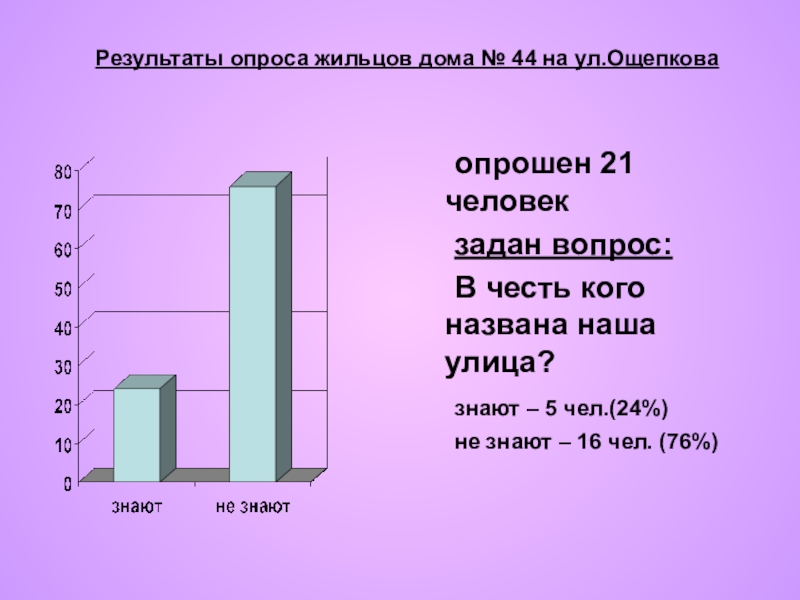 Результаты опроса жильцов дома № 44 на ул.Ощепкова

80
70
60
50
40
30
20
10
0

знают
не знают

опрошен 21 человек

задан вопрос:

В честь кого названа наша улица?

знают – 5 чел.(24%)

не знают – 16 чел. (76%)